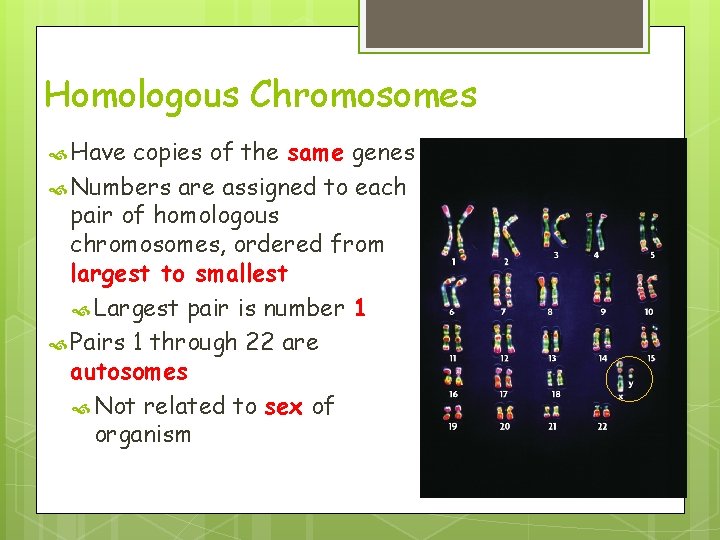 Homologous Chromosomes

Have copies of the same genes

Numbers are assigned to each pair of homologous chromosomes, ordered from largest to smallest

Largest pair is number 1

Pairs 1 through 22 are autosomes

Not related to sex of organism

1 2 3 4 5
6 7 8 9 10
11 12 13 14 15
16 17 18 x y
19 20 21 22